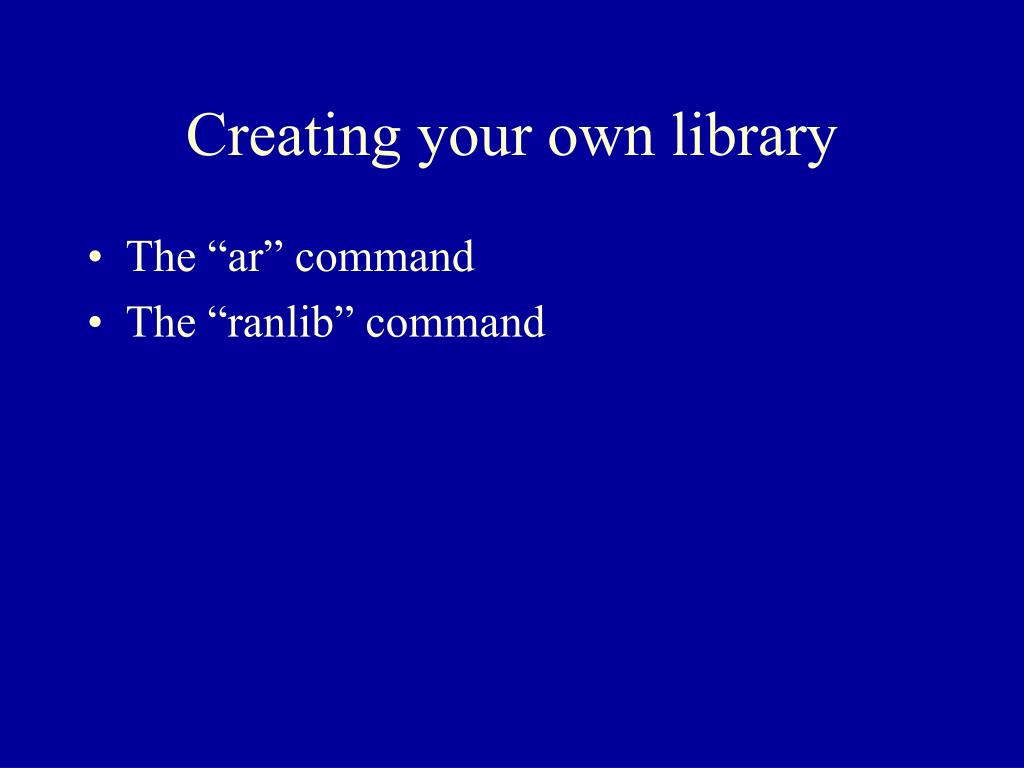 Creating your own library

• The “ar” command
• The “ranlib” command